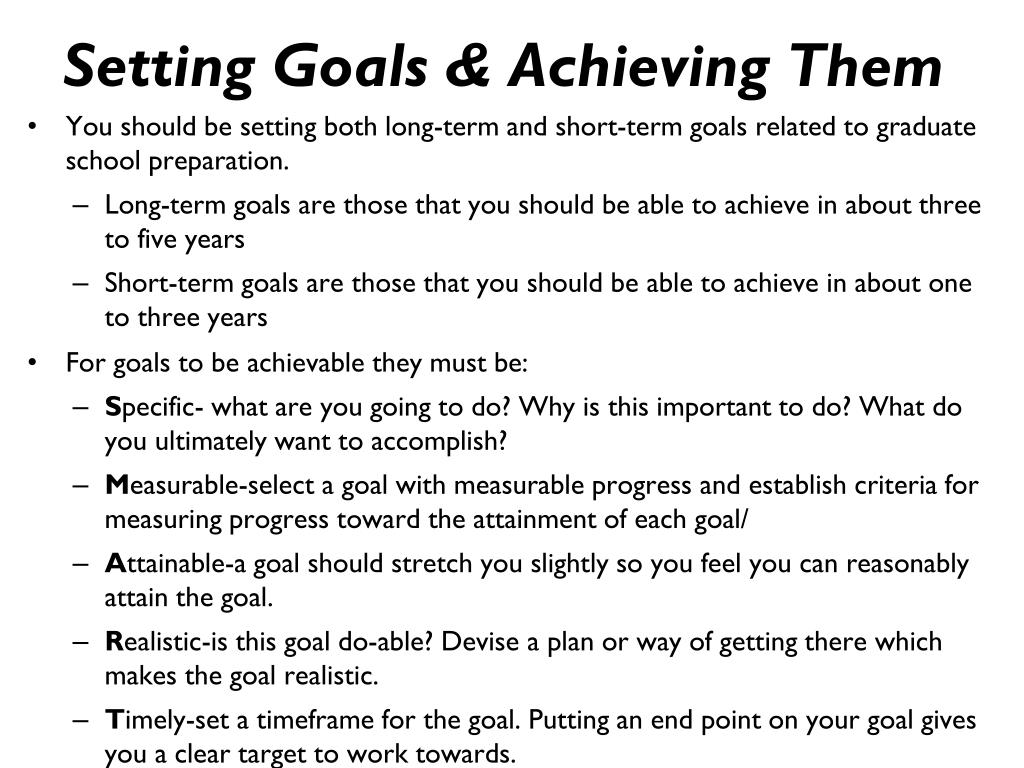 Setting Goals & Achieving Them

• You should be setting both long-term and short-term goals related to graduate school preparation.

– Long-term goals are those that you should be able to achieve in about three to five years

– Short-term goals are those that you should be able to achieve in about one to three years

• For goals to be achievable they must be:

– Specific- what are you going to do? Why is this important to do? What do you ultimately want to accomplish?

– Measurable-select a goal with measurable progress and establish criteria for measuring progress toward the attainment of each goal/

– Attainable-a goal should stretch you slightly so you feel you can reasonably attain the goal.

– Realistic-is this goal do-able? Devise a plan or way of getting there which makes the goal realistic.

– Timely-set a timeframe for the goal. Putting an end point on your goal gives you a clear target to work towards.